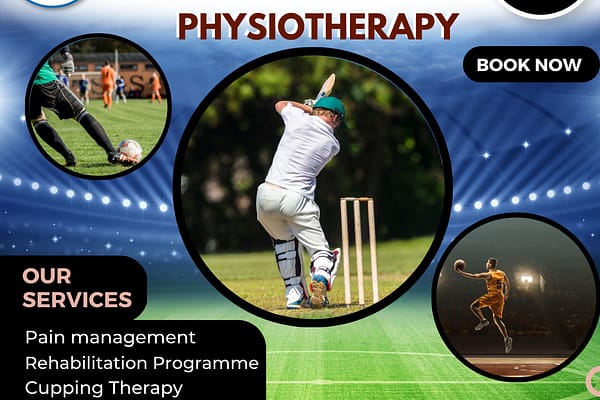 PHYSIOTHERAPY

BOOK NOW

OUR SERVICES

Pain management
Rehabilitation Programme
Cupping Therapy